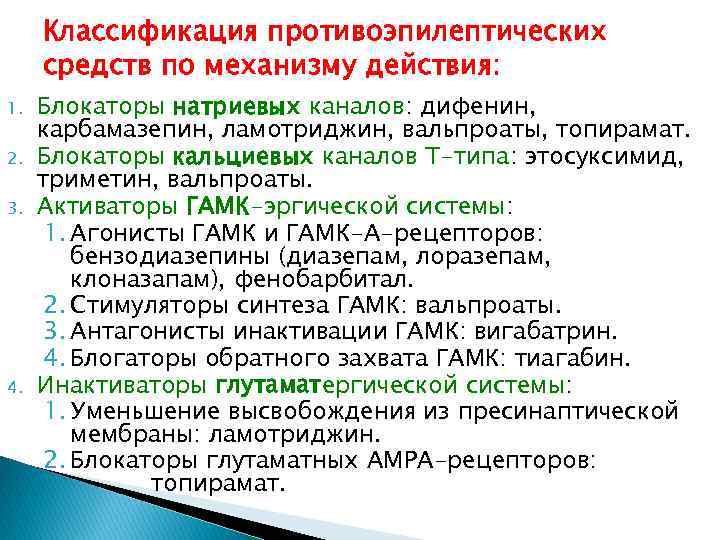 Классификация противоэпилептических средств по механизму действия:

1. Блокаторы натриевых каналов: дифенин, карбамазепин, ламотриджин, вальпроаты, топирамат.
2. Блокаторы кальциевых каналов Т-типа: этосуксимид, триметин, вальпроаты.
3. Активаторы ГАМК-эргической системы:
1. Агонисты ГАМК и ГАМК-А-рецепторов: бензодиазепины (диазепам, лоразепам, клоназапам), фенобарбитал.
2. Стимуляторы синтеза ГАМК: вальпроаты.
3. Антагонисты инактивации ГАМК: вигабатрин.
4. Блогаторы обратного захвата ГАМК: тиагабин.
4. Инактиваторы глутаматергической системы:
1. Уменьшение высвобождения из пресинаптической мембраны: ламотриджин.
2. Блокаторы глутаматных АМРА-рецепторов: топирамат.